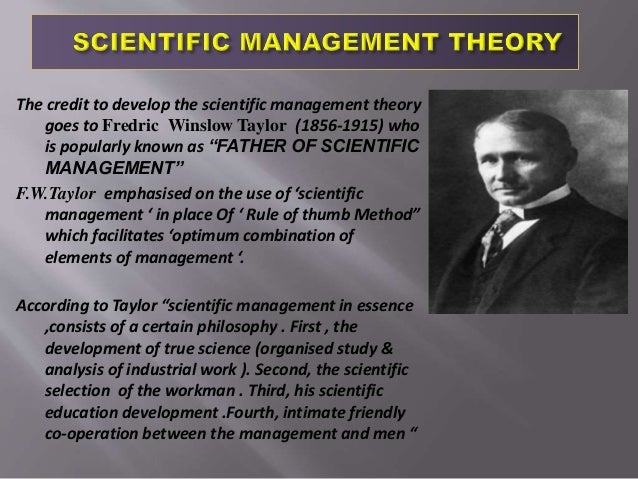 SCIENTIFIC MANAGEMENT THEORY

The credit to develop the scientific management theory goes to Fredric Winslow Taylor (1856-1915) who is popularly known as “FATHER OF SCIENTIFIC MANAGEMENT”

F.W.Taylor emphasised on the use of ‘scientific management ‘ in place Of ‘ Rule of thumb Method” which facilitates ‘optimum combination of elements of management ‘.

According to Taylor “scientific management in essence ,consists of a certain philosophy . First , the development of true science (organised study & analysis of industrial work ). Second, the scientific selection of the workman . Third, his scientific education development .Fourth, intimate friendly co-operation between the management and men “